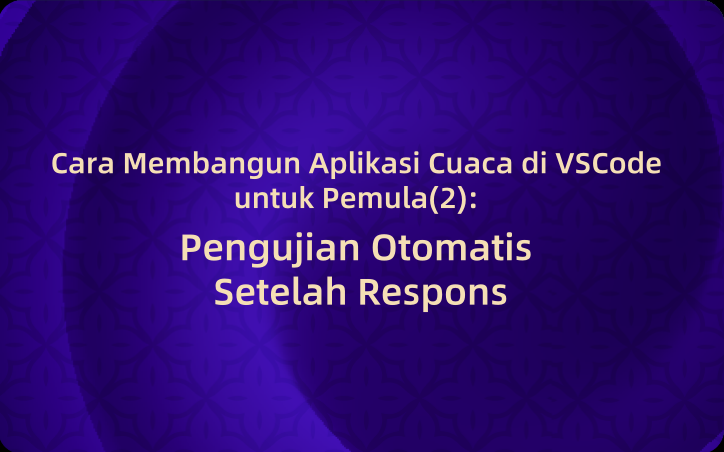 Cara Membangun Aplikasi Cuaca di VSCode untuk Pemula(2):

Pengujian Otomatis Setelah Respons